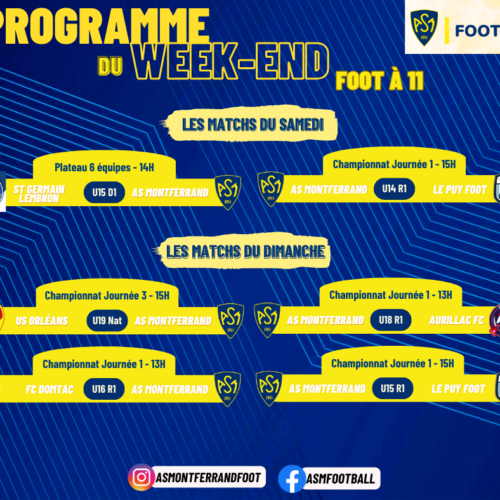 PROGRAMME
DU WEEK-END
FOOT À 11

FOOT

LES MATCHS DU SAMEDI

Plateau 6 équipes - 14H
ST GERMAIN LEMBRON U15 D1 AS MONTFERRAND

Championnat Journée 1 - 15H
AS MONTFERRAND U14 R1 LE PUY FOOT

LES MATCHS DU DIMANCHE

Championnat Journée 3 - 15H
US ORLÉANS U19 Nat AS MONTFERRAND

Championnat Journée 1 - 13H
AS MONTFERRAND U18 R1 AURILLAC FC

Championnat Journée 1 - 13H
FC DOMTAC U16 R1 AS MONTFERRAND

Championnat Journée 1 - 15H
AS MONTFERRAND U15 R1 LE PUY FOOT

ASMONTFERRANDFOOT
ASMFOOTBALL